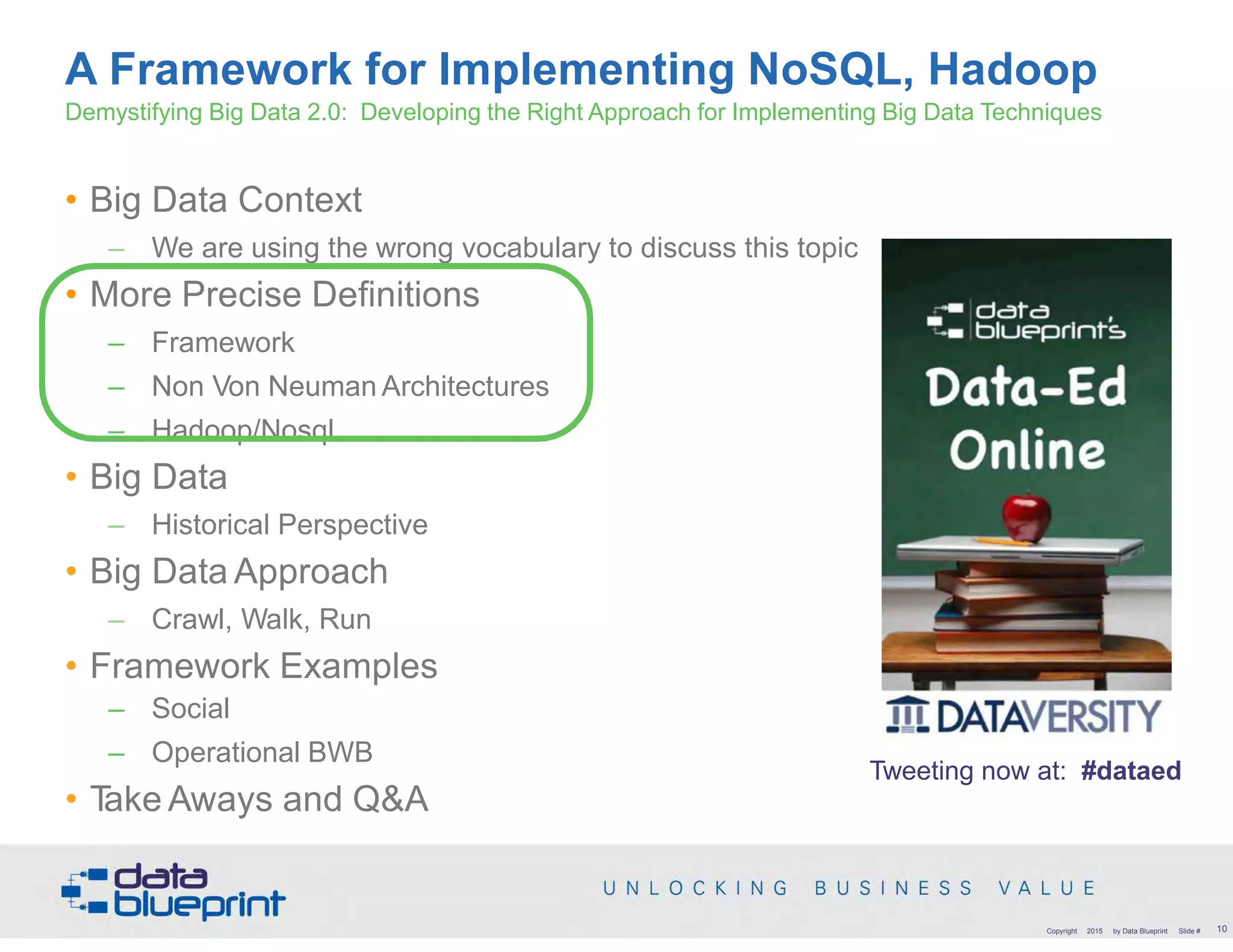 A Framework for Implementing NoSQL, Hadoop
Demystifying Big Data 2.0: Developing the Right Approach for Implementing Big Data Techniques

• Big Data Context
– We are using the wrong vocabulary to discuss this topic
• More Precise Definitions
– Framework
– Non Von Neuman Architectures
– Hadoop/Nosql
• Big Data
– Historical Perspective
• Big Data Approach
– Crawl, Walk, Run
• Framework Examples
– Social
– Operational BWB
• Take Aways and Q&A

data blueprint's
Data-Ed Online
DATAVERSITY

Tweeting now at: #dataed

data blueprint
UNLOCKING BUSINESS VALUE
Copyright 2015 by Data Blueprint Slide # 10